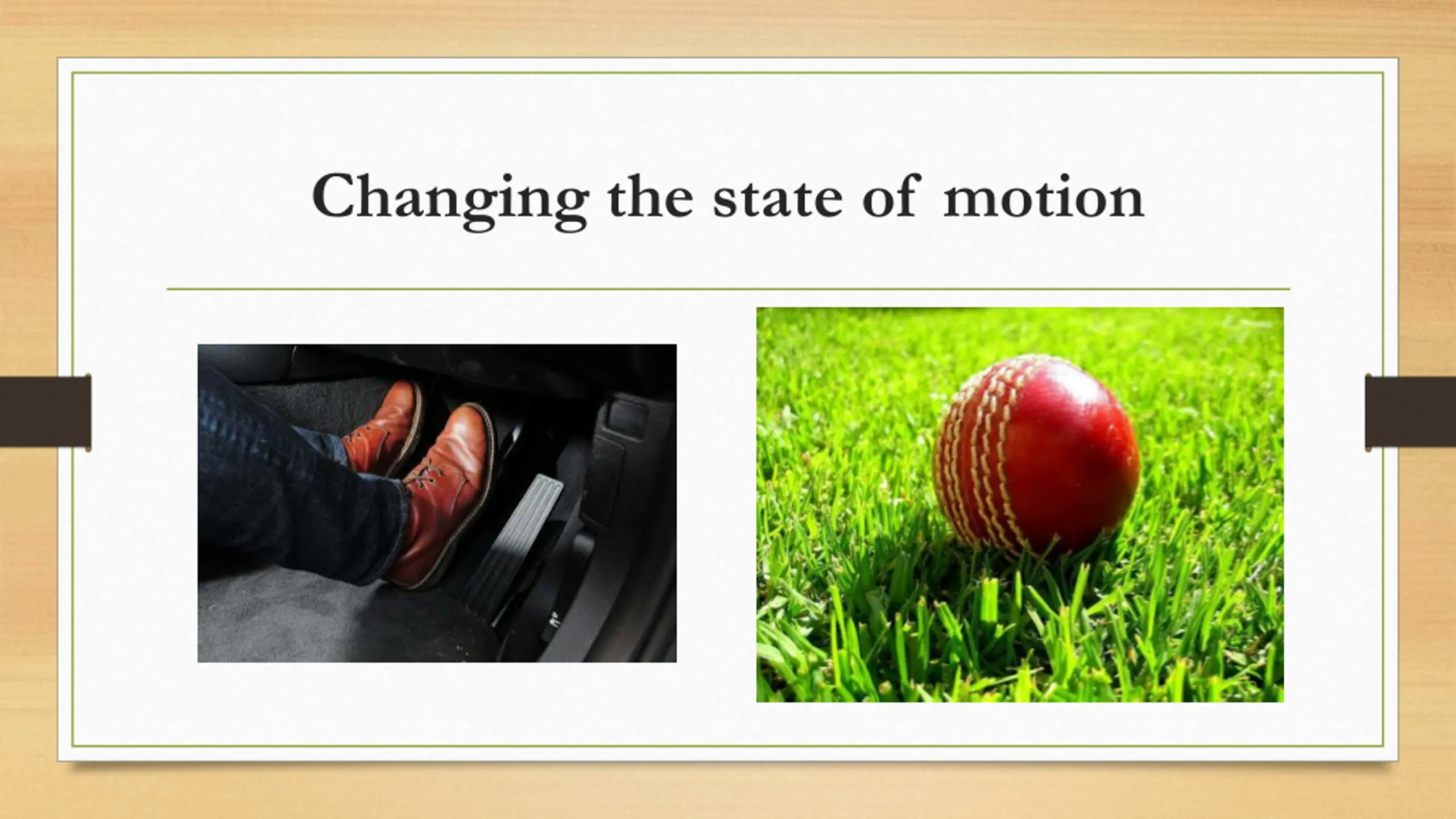 Changing the state of motion